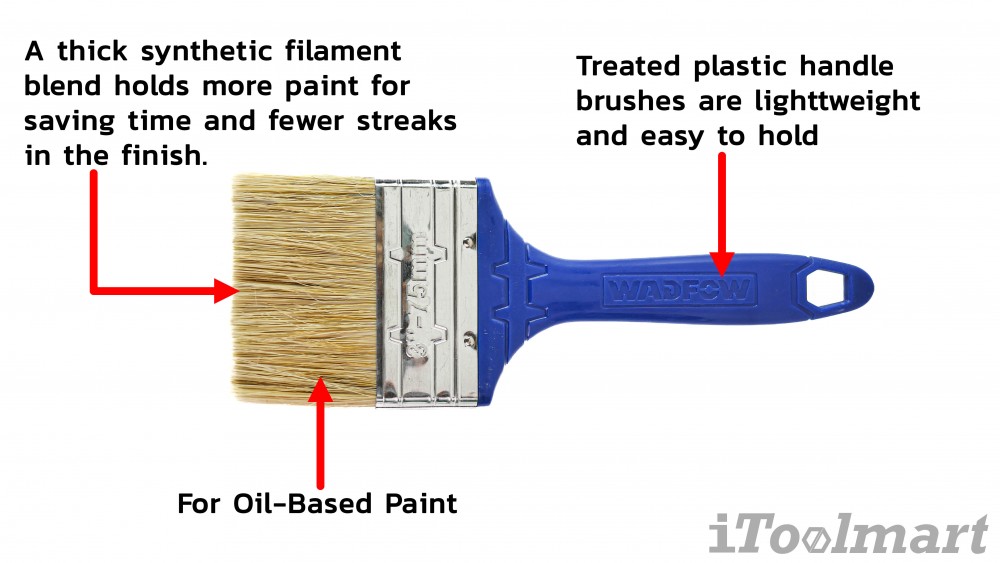 A thick synthetic filament blend holds more paint for saving time and fewer streaks in the finish.

Treated plastic handle brushes are lighttweight and easy to hold

3"-75mm

WADFOW

For Oil-Based Paint

iToolmart